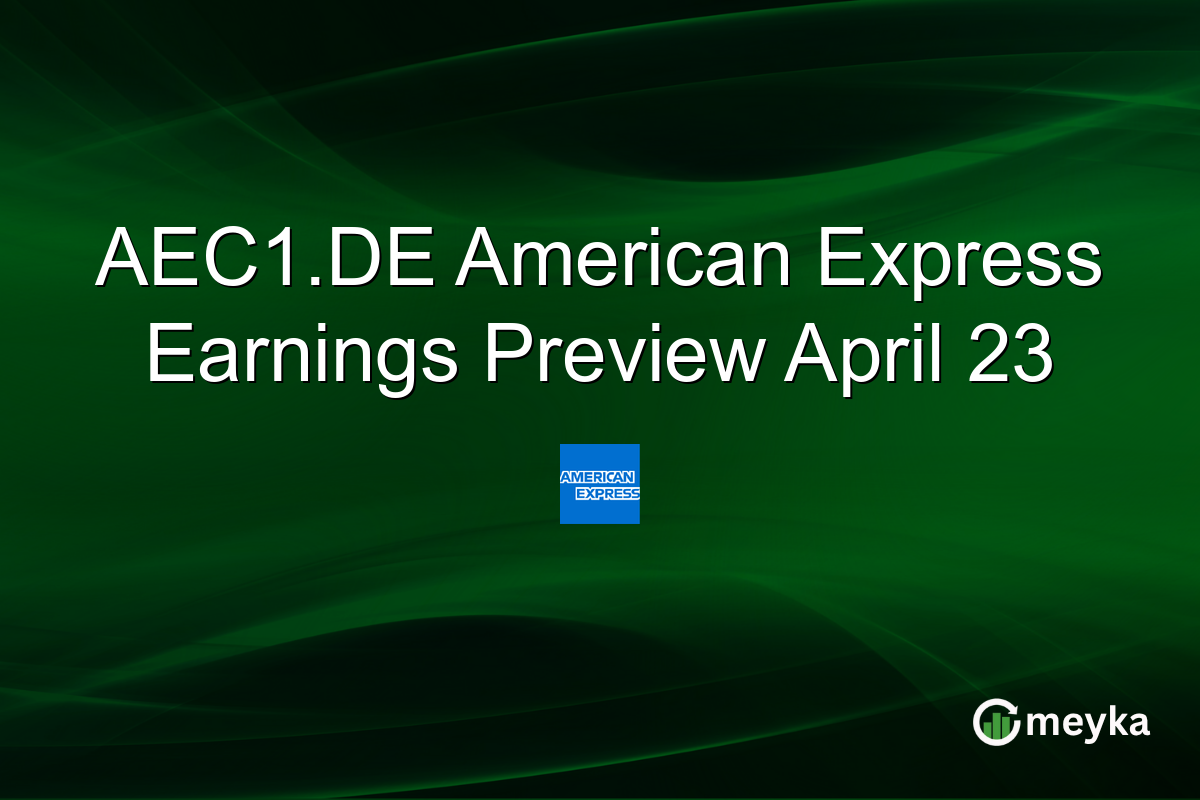 AEC1.DE American Express Earnings Preview April 23

AMERICAN EXPRESS

meyka